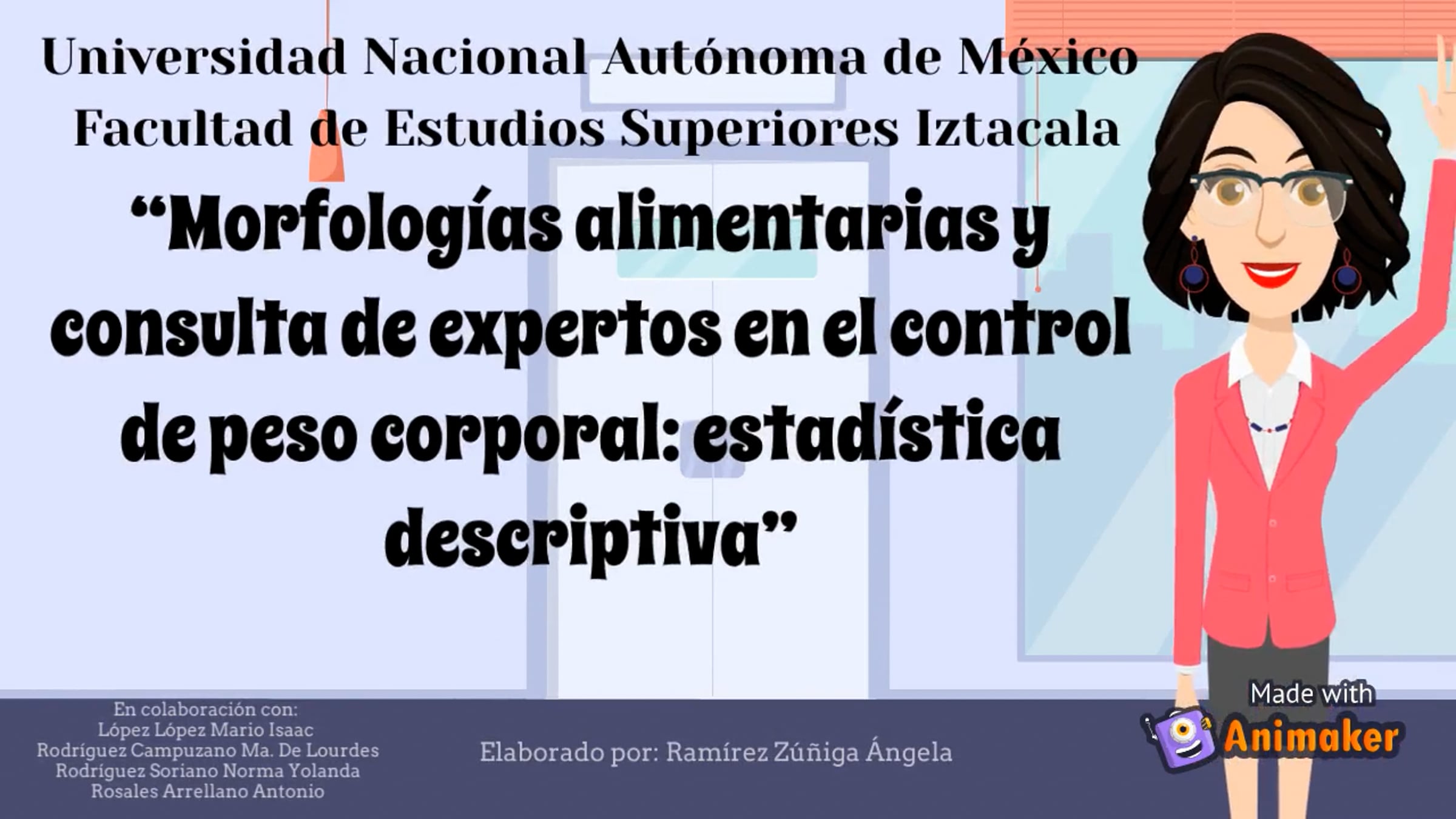 Universidad Nacional Autónoma de México
Facultad de Estudios Superiores Iztacala

“Morfologías alimentarias y consulta de expertos en el control de peso corporal: estadística descriptiva”

En colaboración con:
López López Mario Isaac
Rodríguez Campuzano Ma. De Lourdes
Rodríguez Soriano Norma Yolanda
Rosales Arrellano Antonio

Elaborado por: Ramírez Zúñiga Ángela

Made with
Animaker